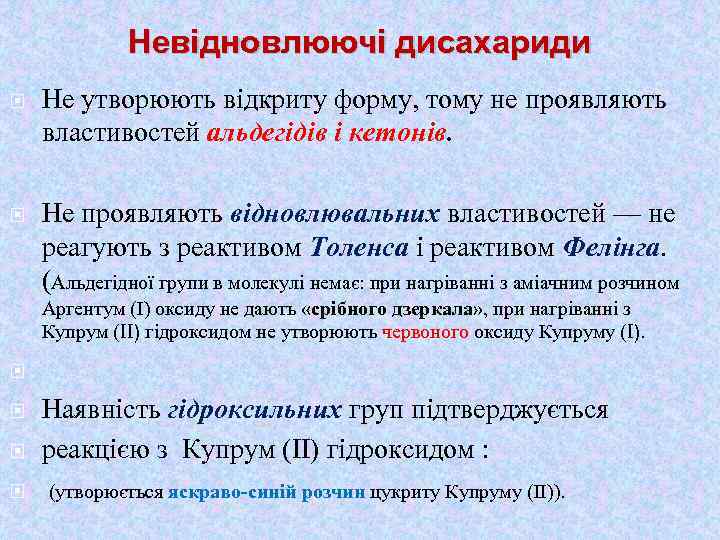 Невідновлюючі дисахариди

Не утворюють відкриту форму, тому не проявляють властивостей альдегідів і кетонів.

Не проявляють відновлювальних властивостей — не реагують з реактивом Толенса і реактивом Фелінга. (Альдегідної групи в молекулі немає: при нагріванні з аміачним розчином Аргентум (I) оксиду не дають «срібного дзеркала», при нагріванні з Купрум (II) гідроксидом не утворюють червоного оксиду Купруму (I).

Наявність гідроксильних груп підтверджується

реакцією з Купрум (II) гідроксидом :

(утворюється яскраво-синій розчин цукриту Купруму (II)).